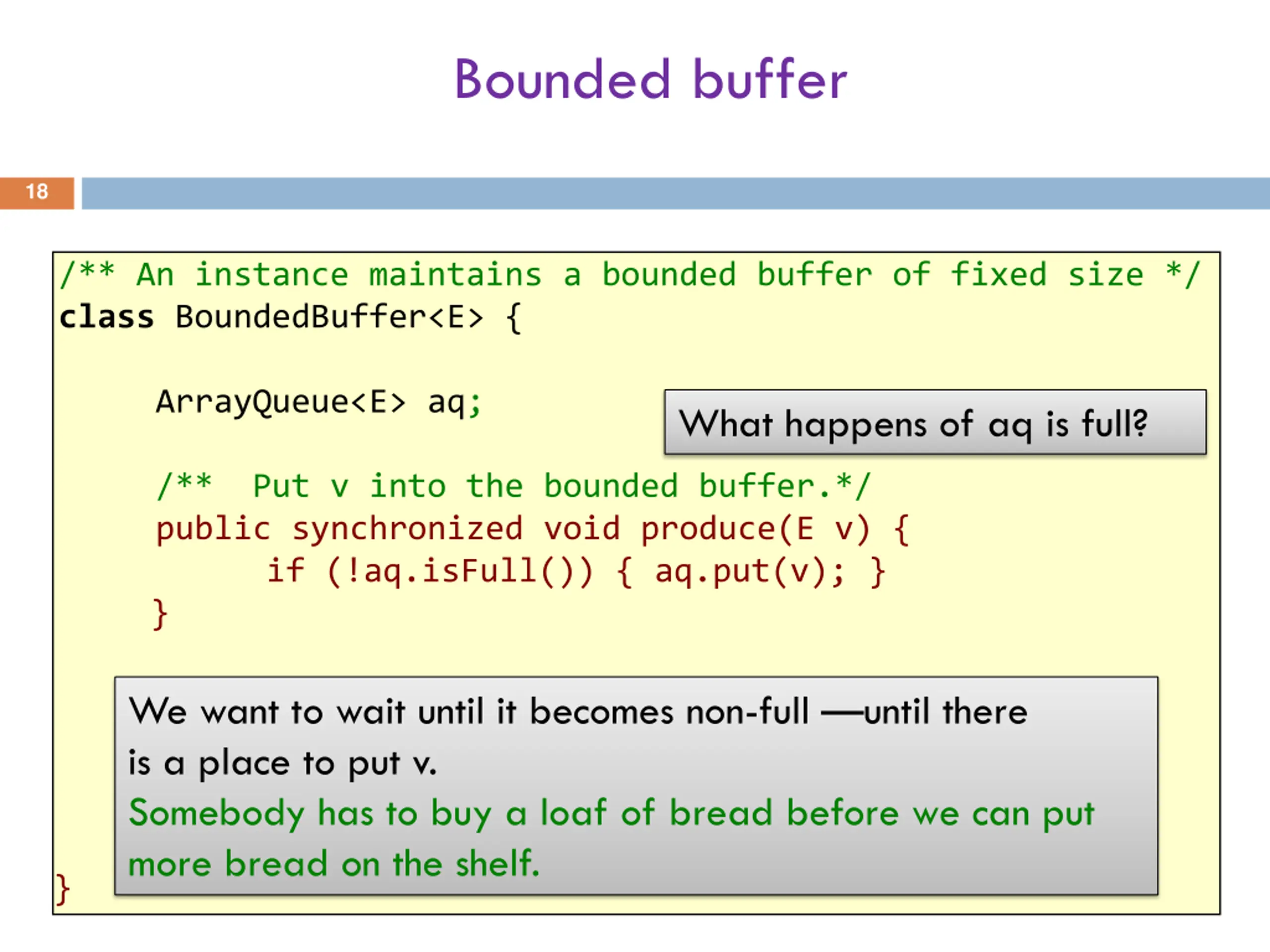 Bounded buffer

18

/** An instance maintains a bounded buffer of fixed size */
class BoundedBuffer<E> {

    ArrayQueue<E> aq;

What happens of aq is full?

    /**  Put v into the bounded buffer.*/
    public synchronized void produce(E v) {
        if (!aq.isFull()) { aq.put(v); }
    }

We want to wait until it becomes non-full —until there is a place to put v.
Somebody has to buy a loaf of bread before we can put more bread on the shelf.

}